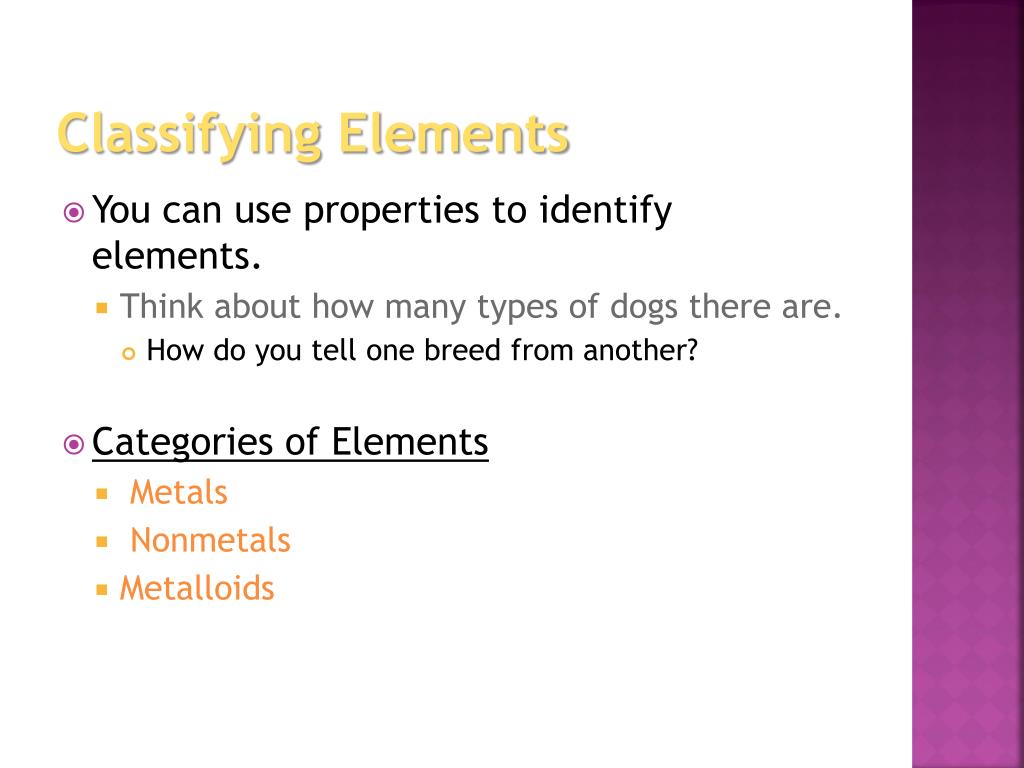 Classifying Elements

You can use properties to identify elements.

Think about how many types of dogs there are.

How do you tell one breed from another?

Categories of Elements

Metals

Nonmetals

Metalloids